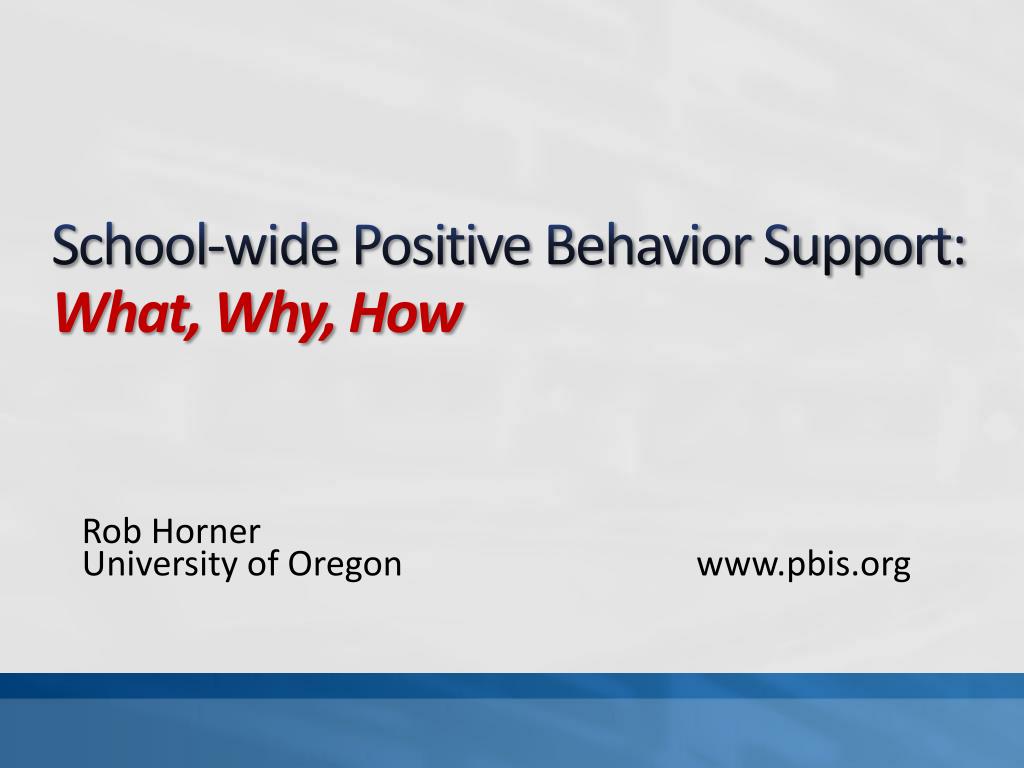 School-wide Positive Behavior Support:
What, Why, How

Rob Horner
University of Oregon

www.pbis.org